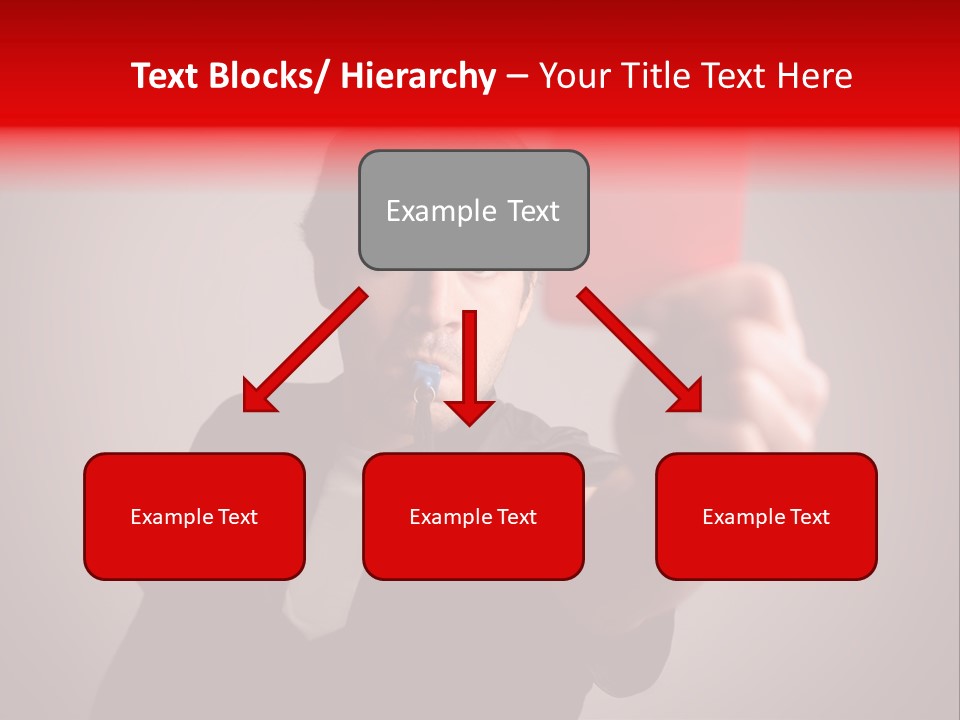 Text Blocks/ Hierarchy – Your Title Text Here

Example Text

Example Text

Example Text

Example Text